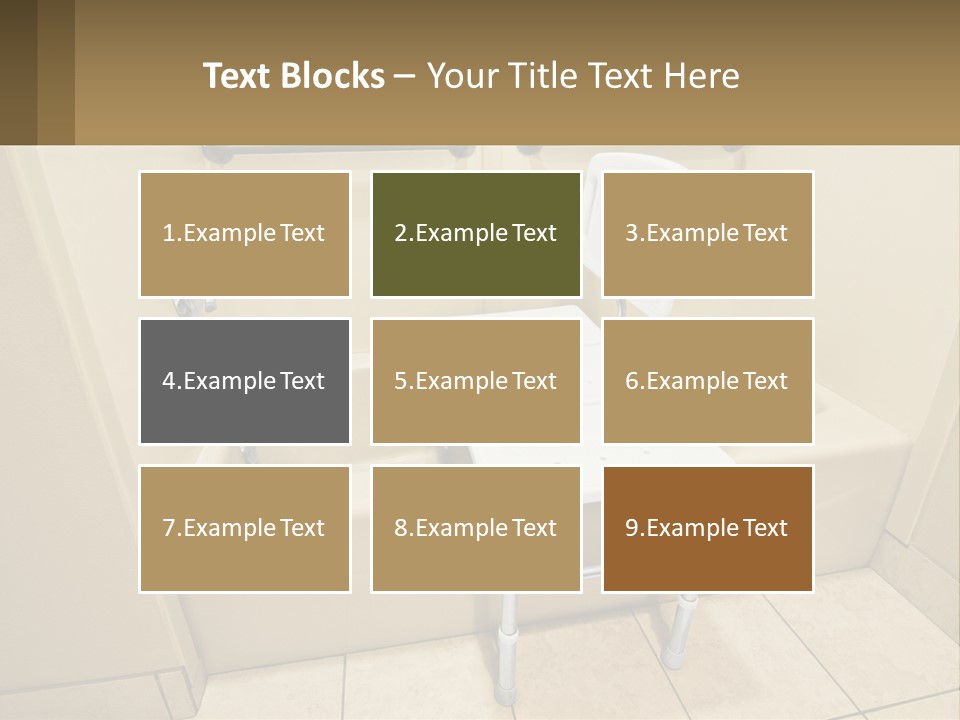 Text Blocks – Your Title Text Here

1.Example Text

2.Example Text

3.Example Text

4.Example Text

5.Example Text

6.Example Text

7.Example Text

8.Example Text

9.Example Text